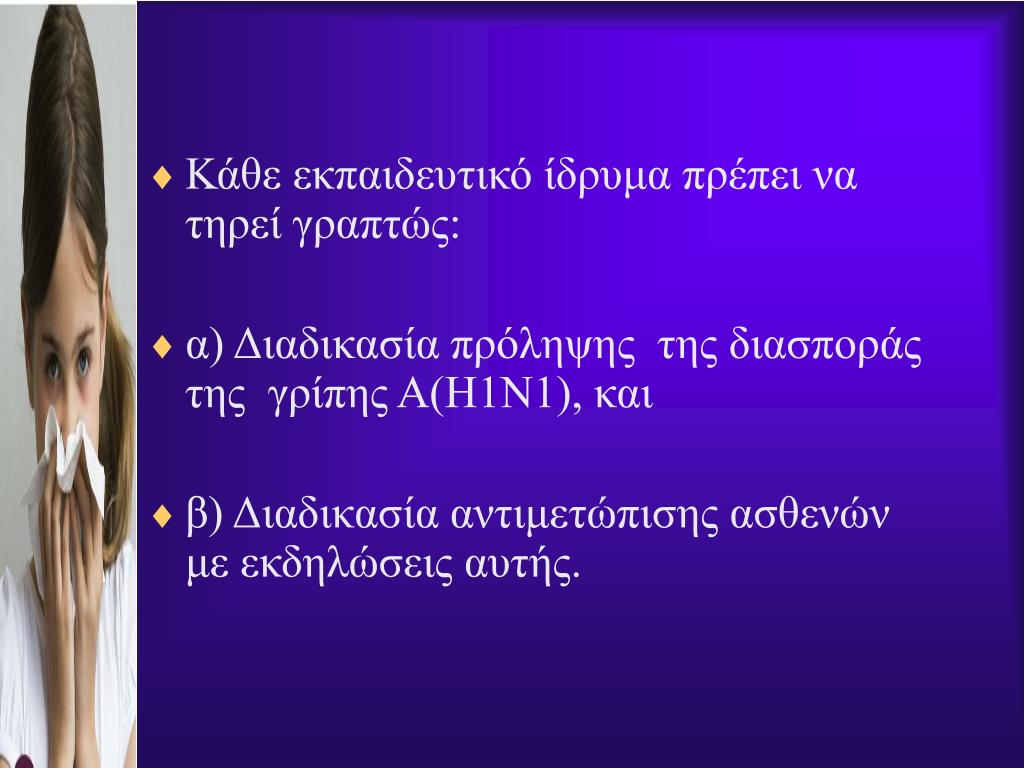 ♦ Κάθε εκπαιδευτικό ίδρυμα πρέπει να τηρεί γραπτώς:

♦ α) Διαδικασία πρόληψης της διασποράς της γρίπης Α(Η1Ν1), και

♦ β) Διαδικασία αντιμετώπισης ασθενών με εκδηλώσεις αυτής.